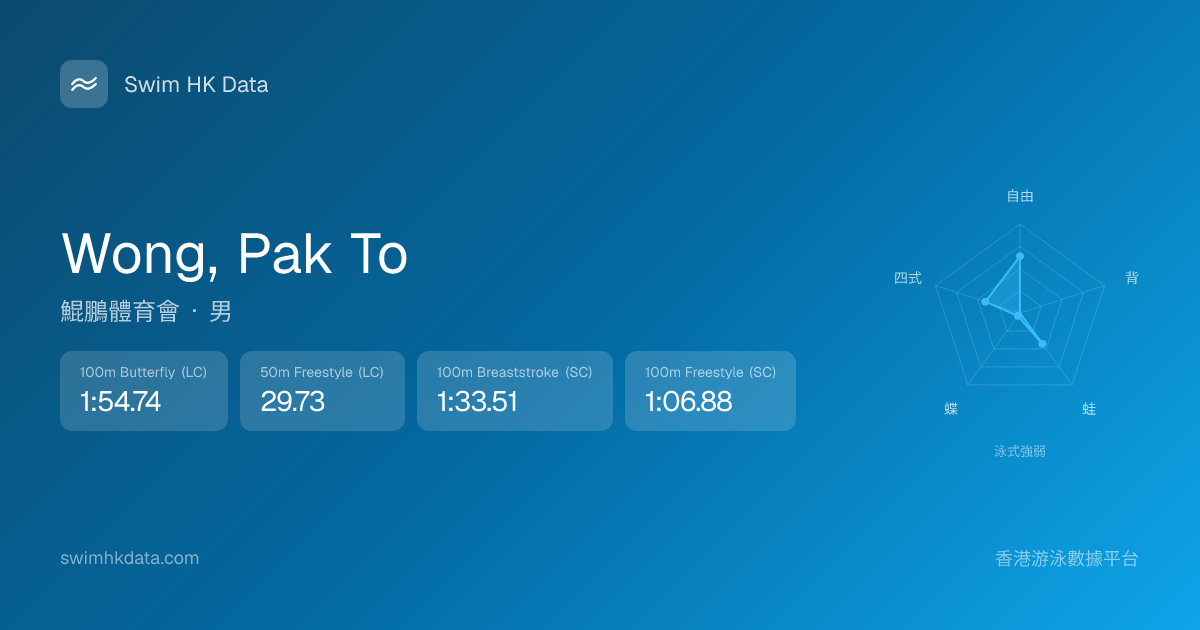 Swim HK Data

Wong, Pak To

鯤鵬體育會 · 男

100m Butterfly (LC)
1:54.74

50m Freestyle (LC)
29.73

100m Breaststroke (SC)
1:33.51

100m Freestyle (SC)
1:06.88

自由

背

蛙

蝶

四式

泳式強弱

swimhkdata.com

香港游泳數據平台